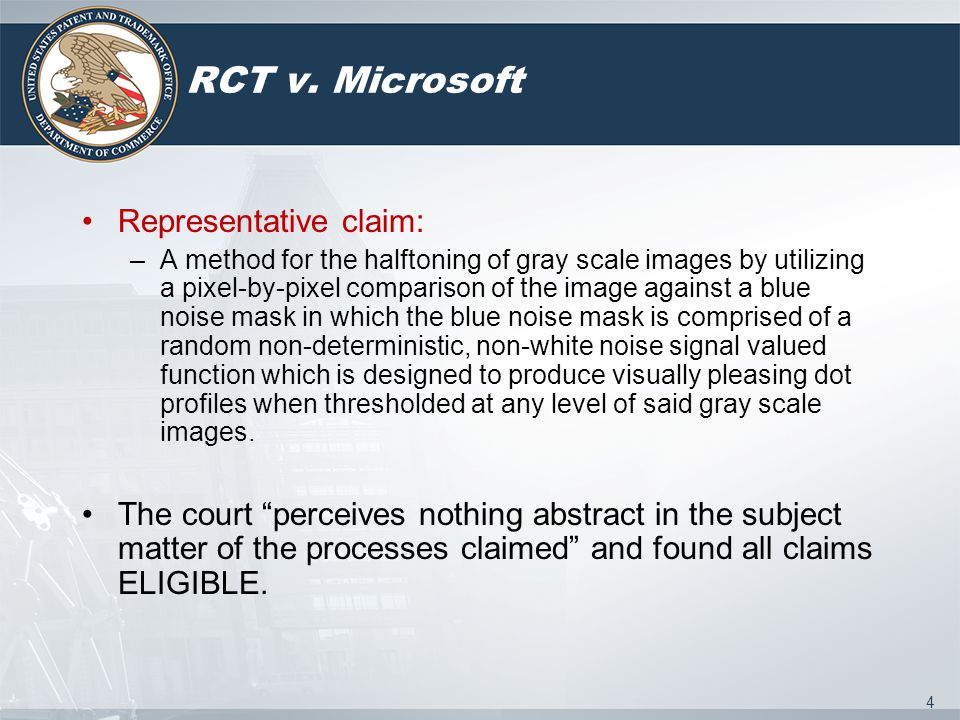 UNITED STATES PATENT AND TRADEMARK OFFICE DEPARTMENT OF COMMERCE

RCT v. Microsoft

• Representative claim:
– A method for the halftoning of gray scale images by utilizing a pixel-by-pixel comparison of the image against a blue noise mask in which the blue noise mask is comprised of a random non-deterministic, non-white noise signal valued function which is designed to produce visually pleasing dot profiles when thresholded at any level of said gray scale images.

• The court “perceives nothing abstract in the subject matter of the processes claimed” and found all claims ELIGIBLE.

4